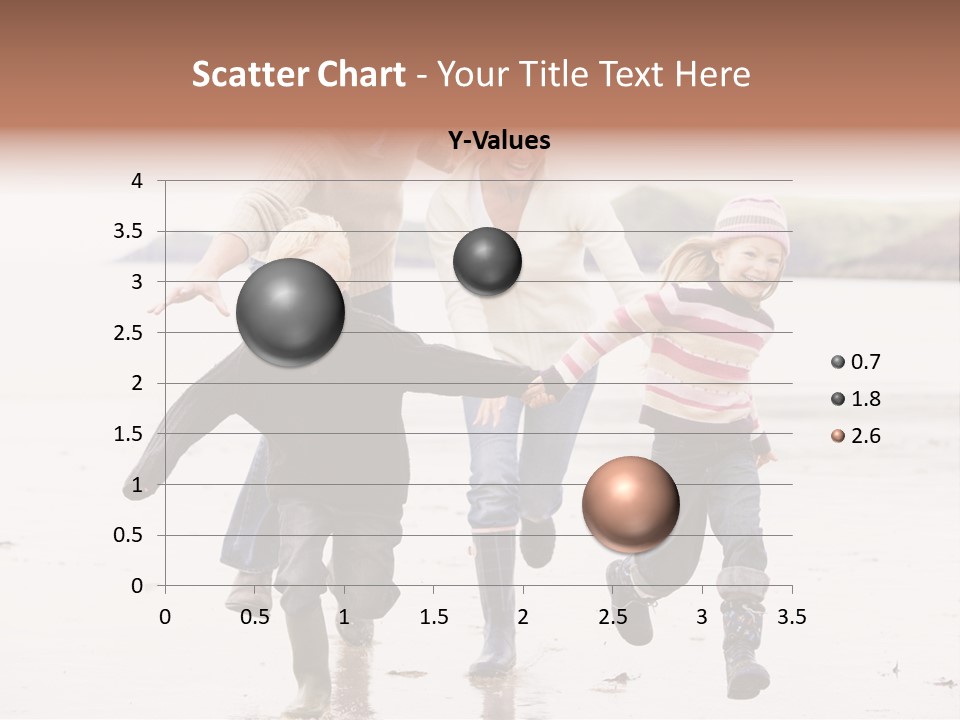 Scatter Chart - Your Title Text Here

Y-Values

4
3.5
3
2.5
2
1.5
1
0.5
0

0 0.5 1 1.5 2 2.5 3 3.5

0.7
1.8
2.6